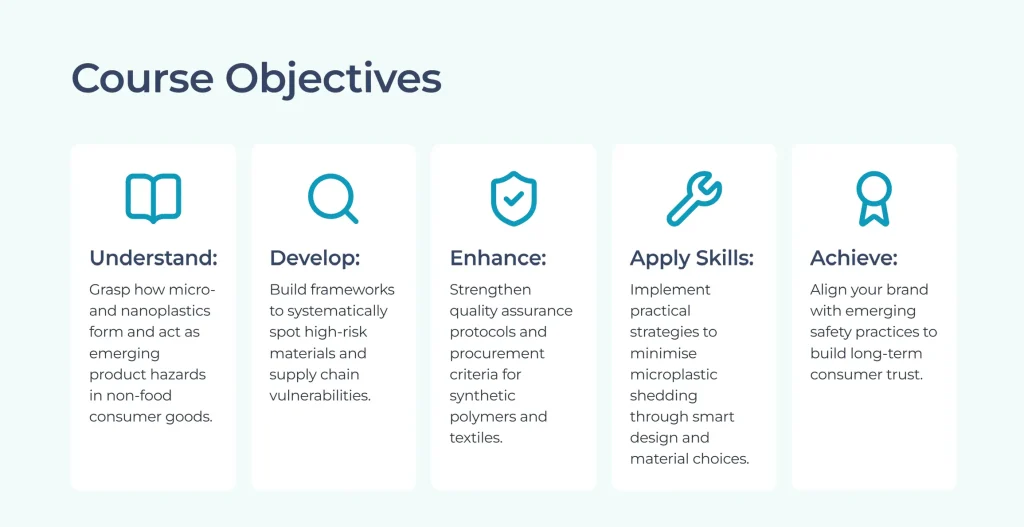 Course Objectives

Understand:

Grasp how micro- and nanoplastics form and act as emerging product hazards in non-food consumer goods.

Develop:

Build frameworks to systematically spot high-risk materials and supply chain vulnerabilities.

Enhance:

Strengthen quality assurance protocols and procurement criteria for synthetic polymers and textiles.

Apply Skills:

Implement practical strategies to minimise microplastic shedding through smart design and material choices.

Achieve:

Align your brand with emerging safety practices to build long-term consumer trust.